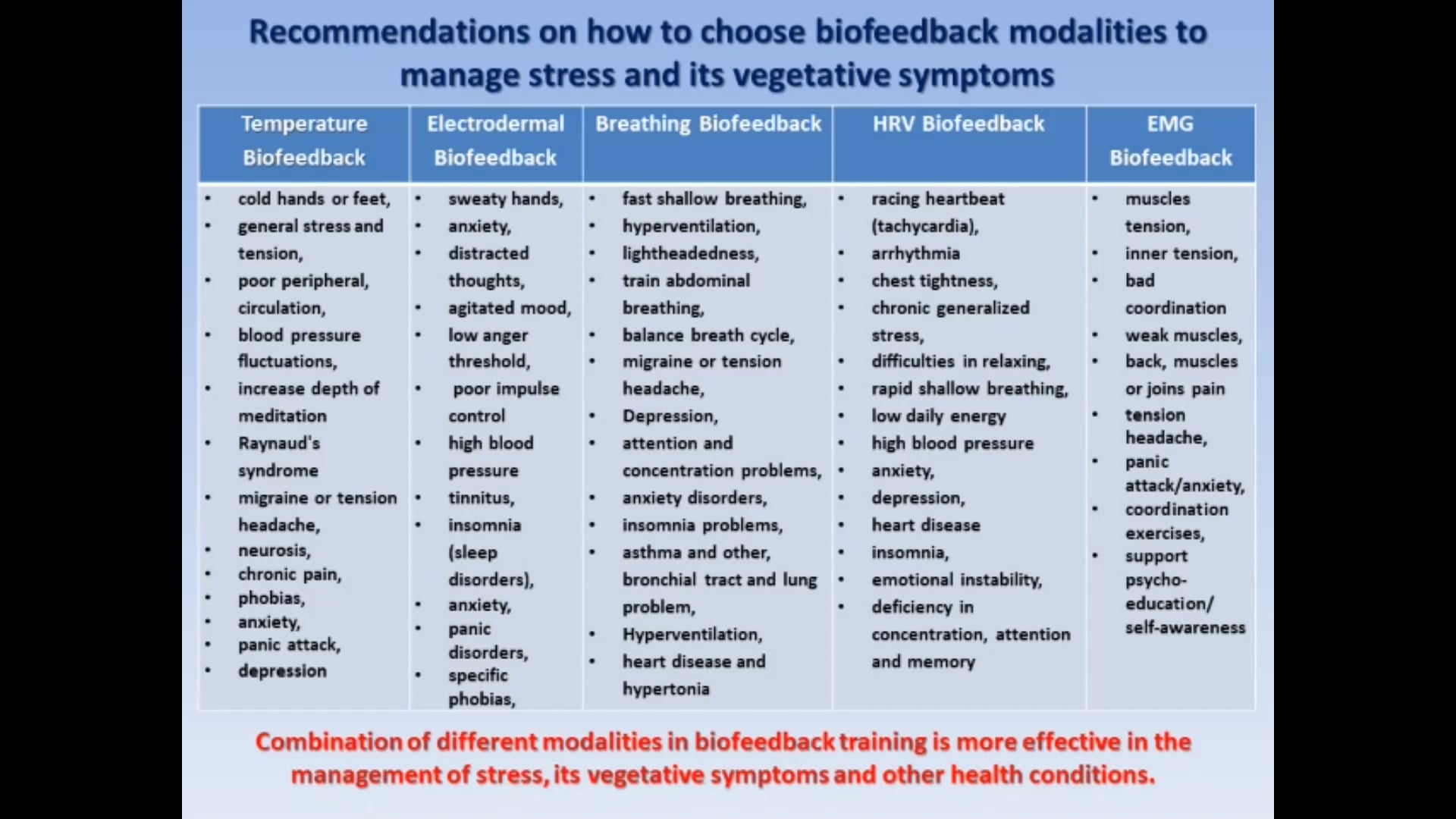 Recommendations on how to choose biofeedback modalities to manage stress and its vegetative symptoms

| Temperature Biofeedback | Electrodermal Biofeedback | Breathing Biofeedback | HRV Biofeedback | EMG Biofeedback |
|---|---|---|---|---|
| • cold hands or feet, • general stress and tension, • poor peripheral, circulation, • blood pressure fluctuations, • increase depth of meditation • Raynaud's syndrome • migraine or tension headache, • neurosis, • chronic pain, • phobias, • anxiety, • panic attack, • depression | • sweaty hands, • anxiety, • distracted thoughts, • agitated mood, • low anger threshold, • poor impulse control • high blood pressure • tinnitus, • insomnia (sleep disorders), • anxiety, • panic disorders, • specific phobias, | • fast shallow breathing, • hyperventilation, • lightheadedness, • train abdominal breathing, • balance breath cycle, • migraine or tension headache, • Depression, • attention and concentration problems, • anxiety disorders, • insomnia problems, • asthma and other, bronchial tract and lung problem, • Hyperventilation, • heart disease and hypertonia | • racing heartbeat (tachycardia), • arrhythmia • chest tightness, • chronic generalized stress, • difficulties in relaxing, • rapid shallow breathing, • low daily energy • high blood pressure • anxiety, • depression, • heart disease • insomnia, • emotional instability, • deficiency in concentration, attention and memory | • muscles tension, • inner tension, • bad coordination • weak muscles, • back, muscles or joins pain • tension headache, • panic attack/anxiety, • coordination exercises, • support psycho-education/ self-awareness |

Combination of different modalities in biofeedback training is more effective in the management of stress, its vegetative symptoms and other health conditions.